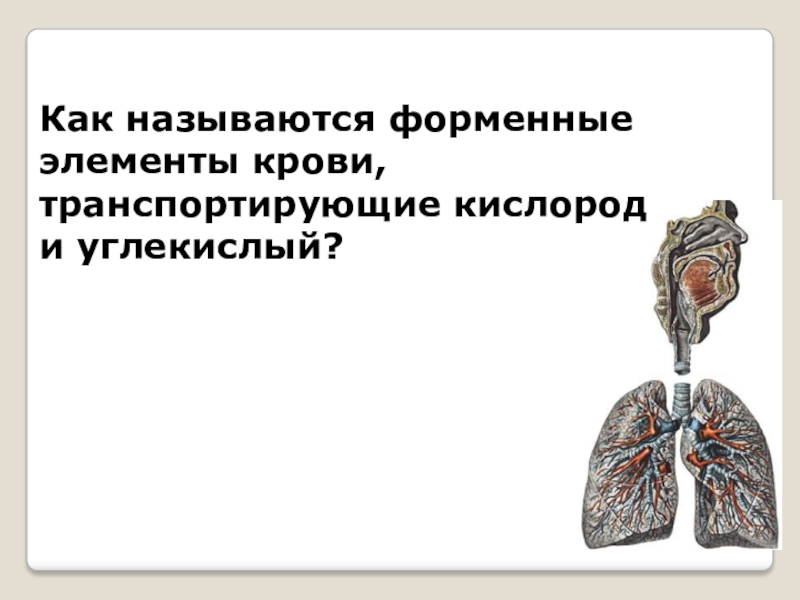 Как называются форменные элементы крови, транспортирующие кислород и углекислый?